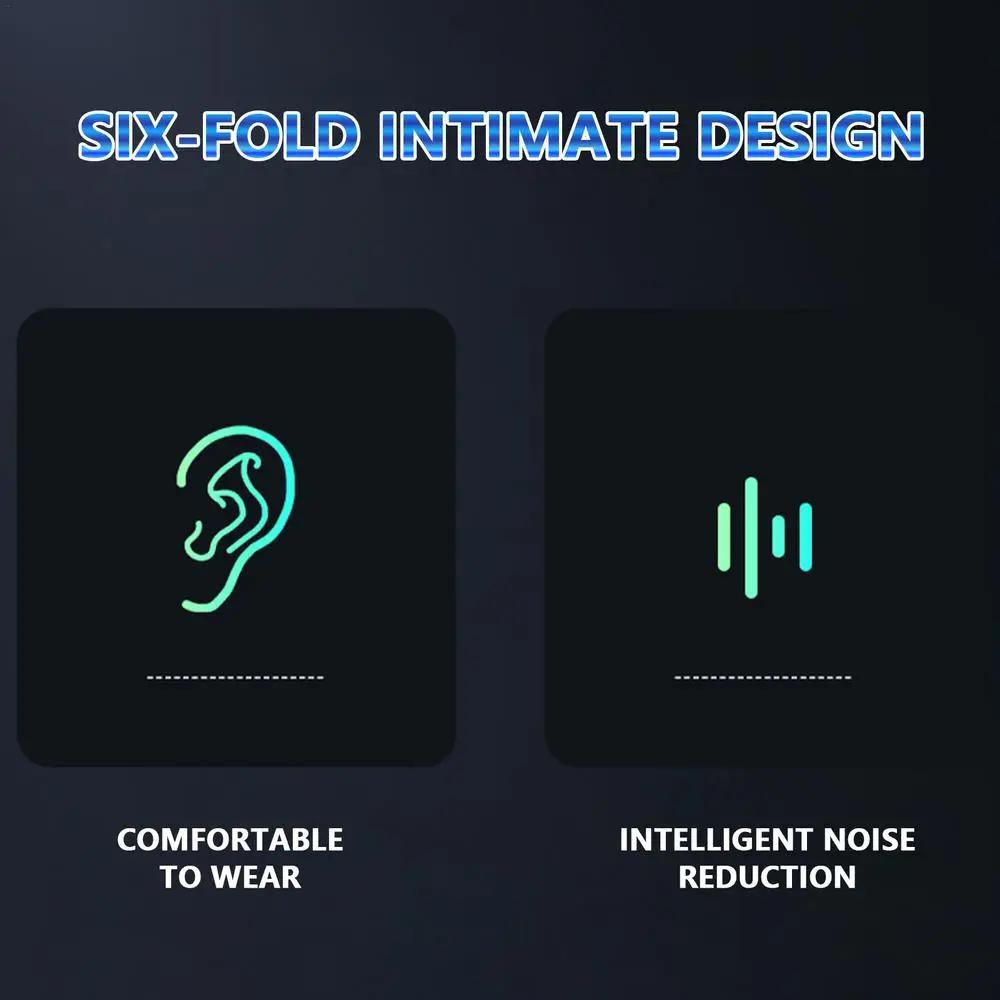 SIX-FOLD INTIMATE DESIGN

COMFORTABLE TO WEAR

INTELLIGENT NOISE REDUCTION